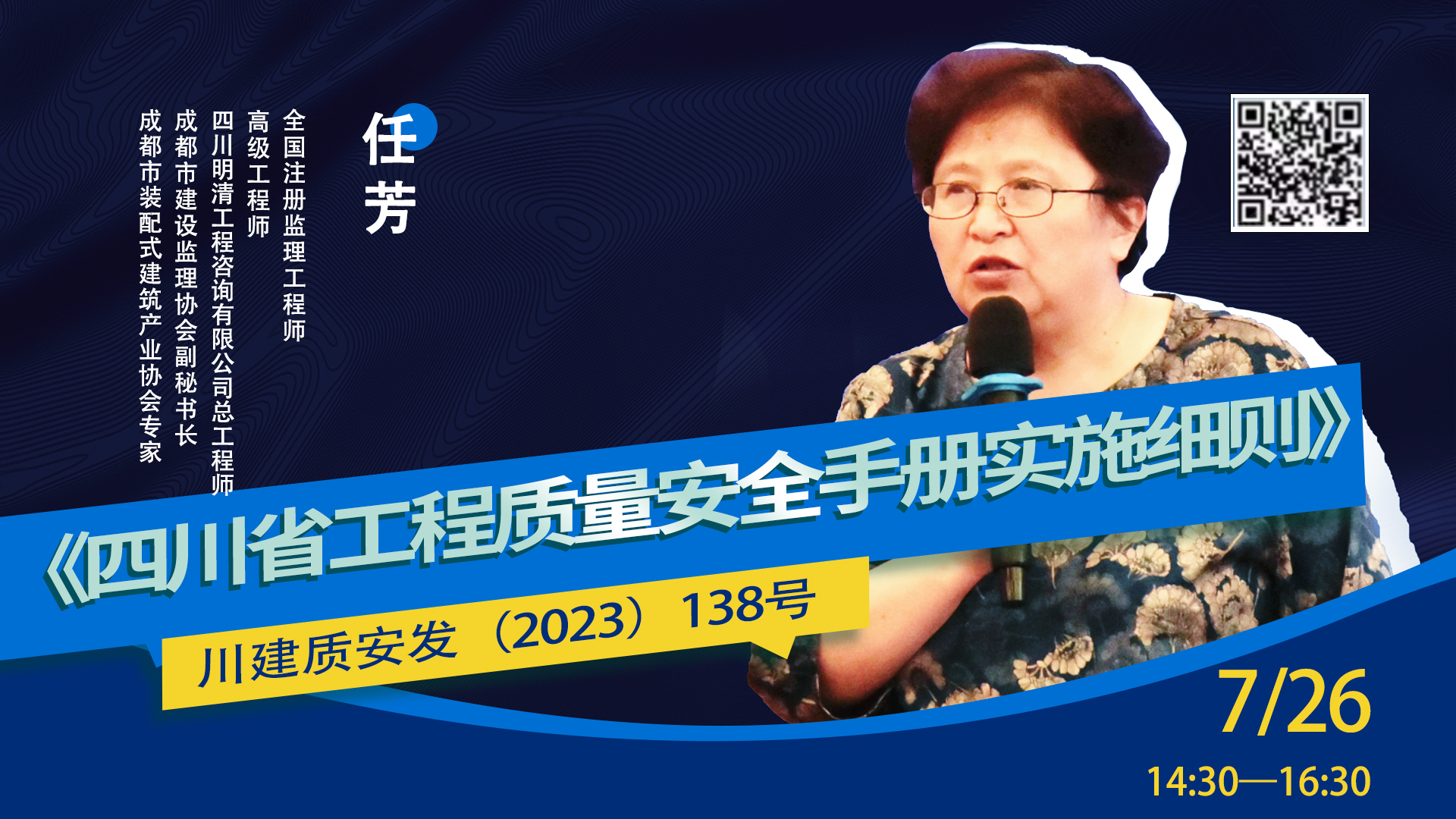 任芳

全国注册监理工程师
高级工程师
四川明清工程咨询有限公司总工程师
成都市建设监理协会副秘书长
成都市装配式建筑产业协会专家

《四川省工程质量安全手册实施细则》

川建质安发（2023）138号

7/26
14:30—16:30